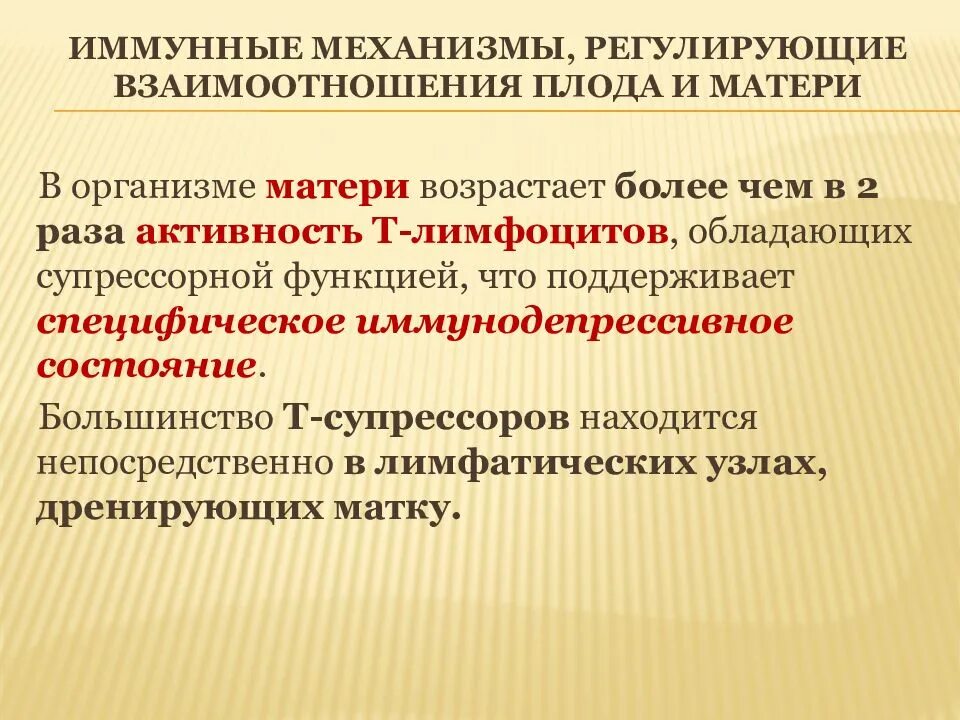 ИММУННЫЕ МЕХАНИЗМЫ, РЕГУЛИРУЮЩИЕ ВЗАИМООТНОШЕНИЯ ПЛОДА И МАТЕРИ

В организме матери возрастает более чем в 2 раза активность Т-лимфоцитов, обладающих супрессорной функцией, что поддерживает специфическое иммунодепрессивное состояние.

Большинство Т-супрессоров находится непосредственно в лимфатических узлах, дренирующих матку.